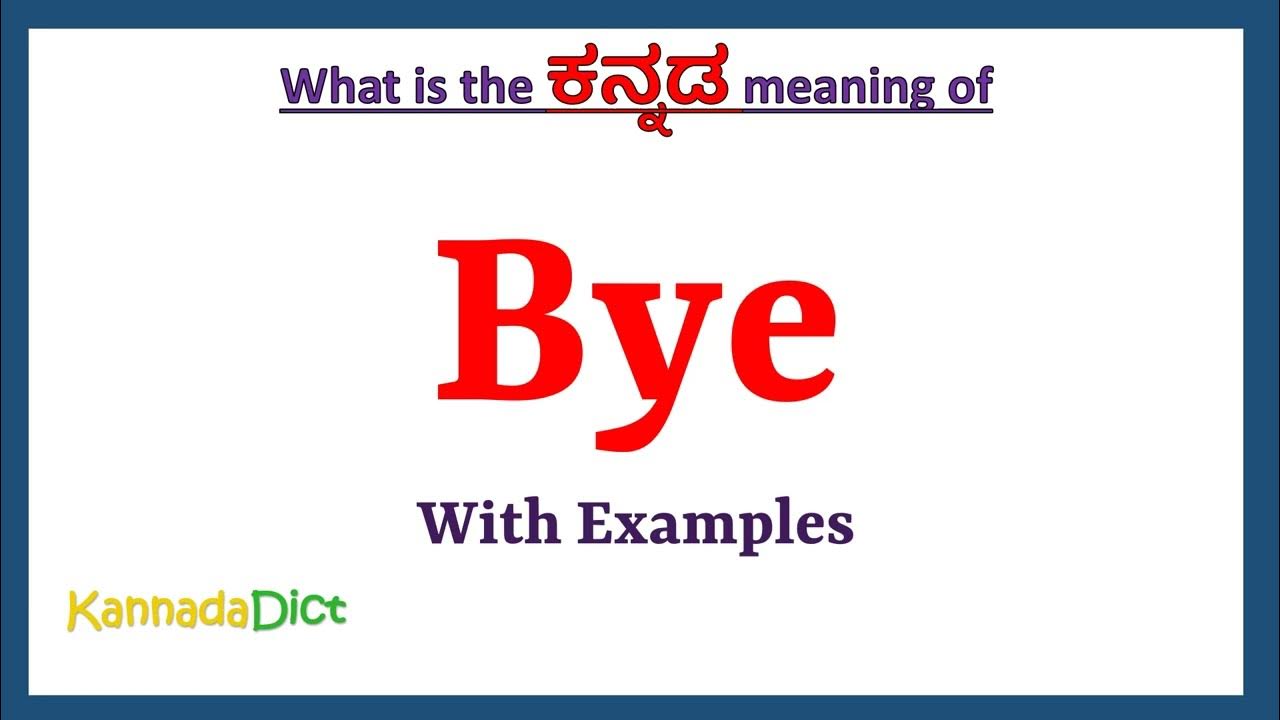 What is the ಕನ್ನಡ meaning of

Bye

With Examples

KannadaDict